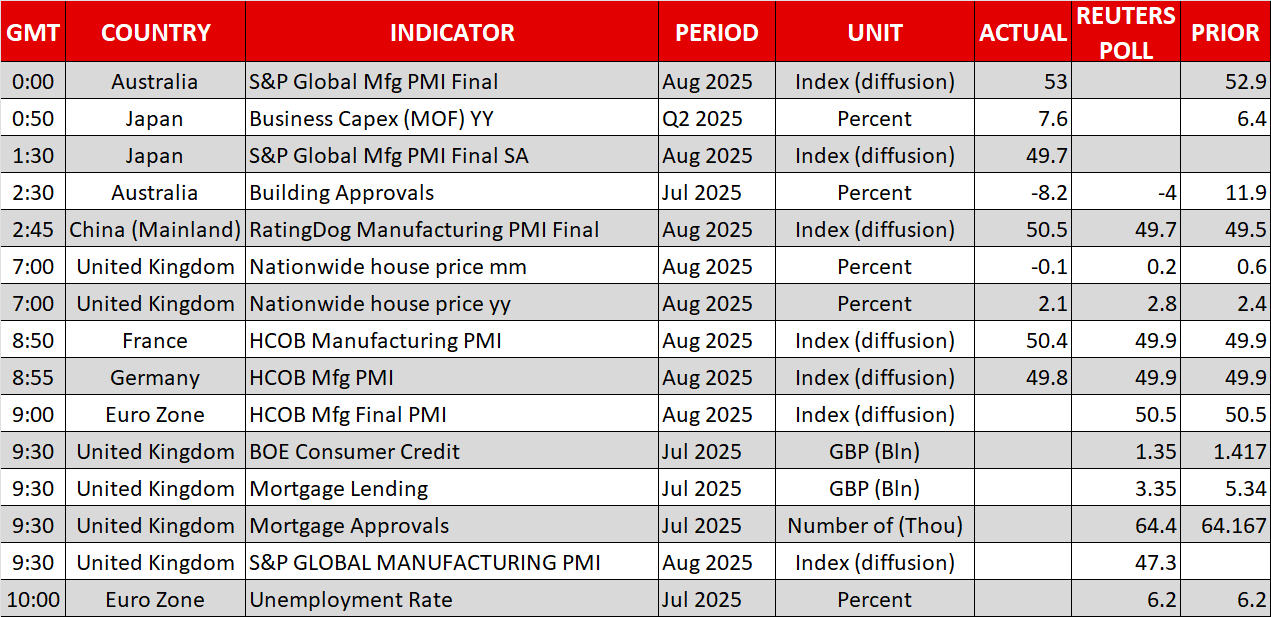 | GMT | COUNTRY | INDICATOR | PERIOD | UNIT | ACTUAL | REUTERS POLL | PRIOR |
|---|---|---|---|---|---|---|---|
| 0:00 | Australia | S&P Global Mfg PMI Final | Aug 2025 | Index (diffusion) | 53 | | 52.9 |
| 0:50 | Japan | Business Capex (MOF) YY | Q2 2025 | Percent | 7.6 | | 6.4 |
| 1:30 | Japan | S&P Global Mfg PMI Final SA | Aug 2025 | Index (diffusion) | 49.7 | | |
| 2:30 | Australia | Building Approvals | Jul 2025 | Percent | -8.2 | -4 | 11.9 |
| 2:45 | China (Mainland) | RatingDog Manufacturing PMI Final | Aug 2025 | Index (diffusion) | 50.5 | 49.7 | 49.5 |
| 7:00 | United Kingdom | Nationwide house price mm | Aug 2025 | Percent | -0.1 | 0.2 | 0.6 |
| 7:00 | United Kingdom | Nationwide house price yy | Aug 2025 | Percent | 2.1 | 2.8 | 2.4 |
| 8:50 | France | HCOB Manufacturing PMI | Aug 2025 | Index (diffusion) | 50.4 | 49.9 | 49.9 |
| 8:55 | Germany | HCOB Mfg PMI | Aug 2025 | Index (diffusion) | 49.8 | 49.9 | 49.9 |
| 9:00 | Euro Zone | HCOB Mfg Final PMI | Aug 2025 | Index (diffusion) | | 50.5 | 50.5 |
| 9:30 | United Kingdom | BOE Consumer Credit | Jul 2025 | GBP (Bln) | | 1.35 | 1.417 |
| 9:30 | United Kingdom | Mortgage Lending | Jul 2025 | GBP (Bln) | | 3.35 | 5.34 |
| 9:30 | United Kingdom | Mortgage Approvals | Jul 2025 | Number of (Thou) | | 64.4 | 64.167 |
| 9:30 | United Kingdom | S&P GLOBAL MANUFACTURING PMI | Aug 2025 | Index (diffusion) | | 47.3 | |
| 10:00 | Euro Zone | Unemployment Rate | Jul 2025 | Percent | | 6.2 | 6.2 |